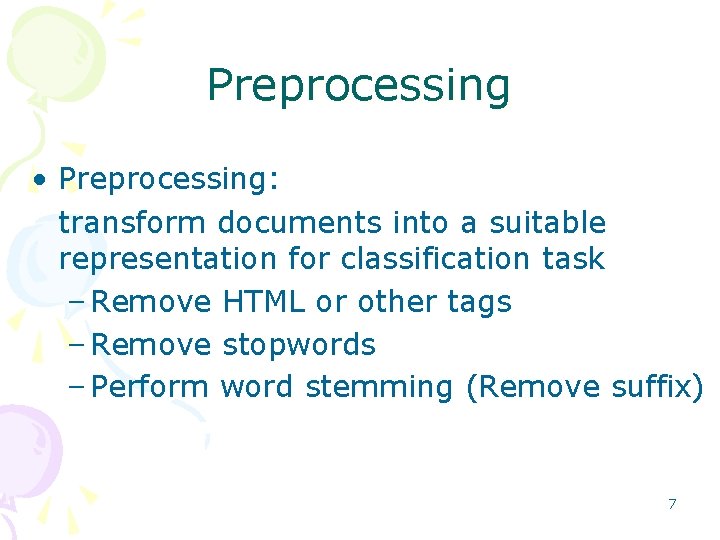 Preprocessing

• Preprocessing:

transform documents into a suitable representation for classification task

– Remove HTML or other tags

– Remove stopwords

– Perform word stemming (Remove suffix)

7